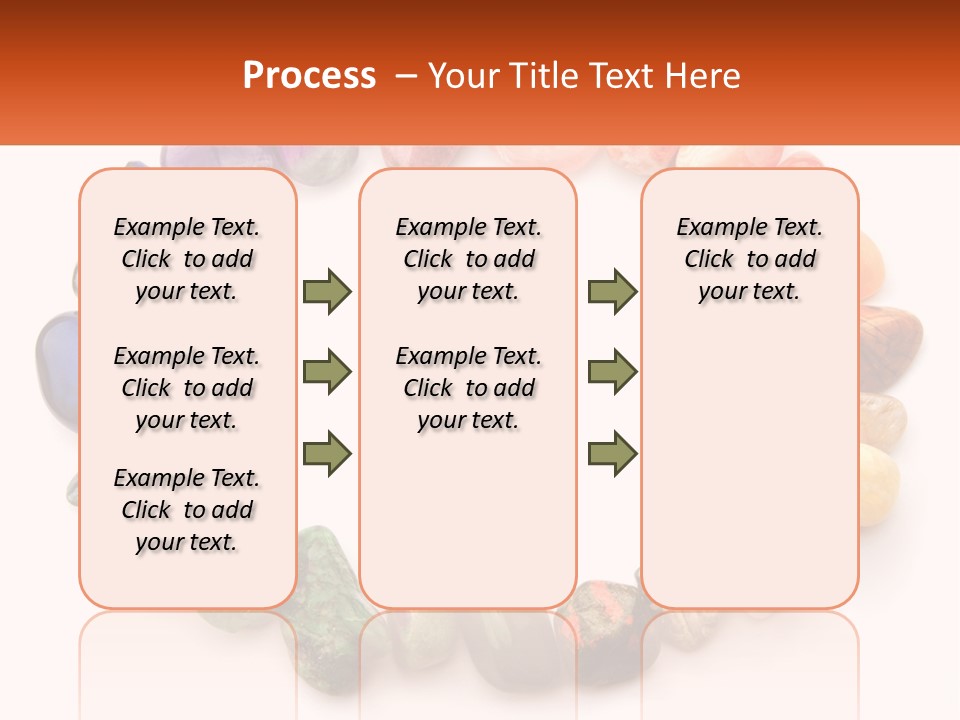 Process – Your Title Text Here

Example Text. Click to add your text.

Example Text. Click to add your text.

Example Text. Click to add your text.

Example Text. Click to add your text.

Example Text. Click to add your text.

Example Text. Click to add your text.